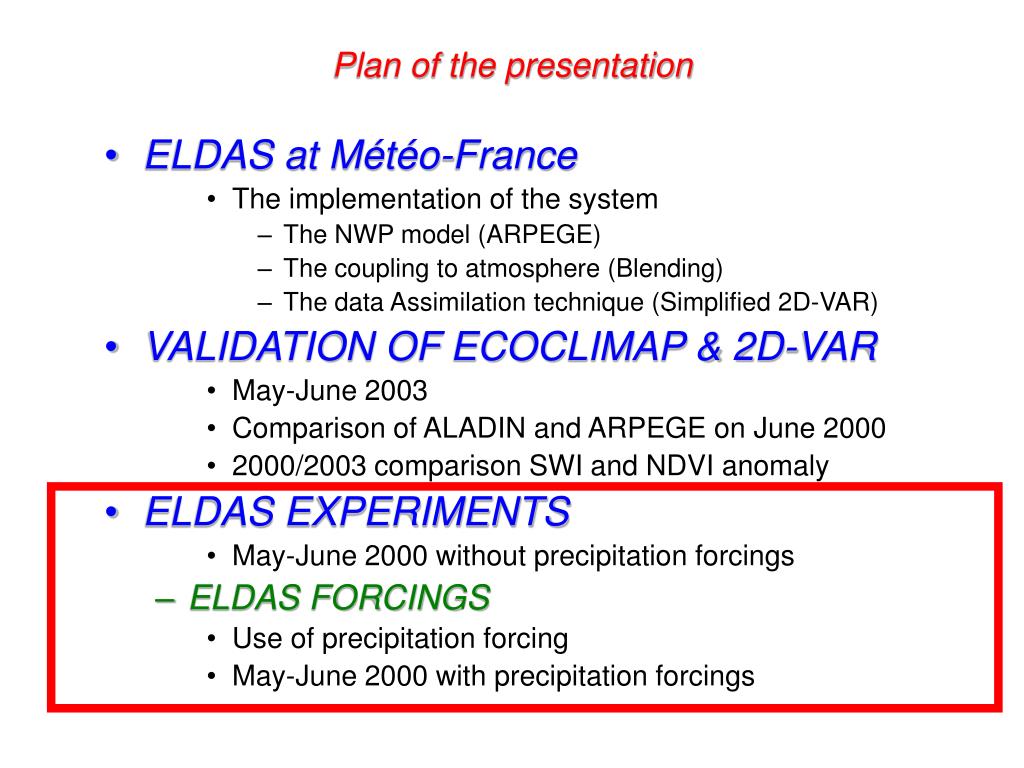 Plan of the presentation

• ELDAS at Météo-France
  • The implementation of the system
    – The NWP model (ARPEGE)
    – The coupling to atmosphere (Blending)
    – The data Assimilation technique (Simplified 2D-VAR)
• VALIDATION OF ECOCLIMAP & 2D-VAR
  • May-June 2003
  • Comparison of ALADIN and ARPEGE on June 2000
  • 2000/2003 comparison SWI and NDVI anomaly
• ELDAS EXPERIMENTS
  • May-June 2000 without precipitation forcings
– ELDAS FORCINGS
  • Use of precipitation forcing
  • May-June 2000 with precipitation forcings